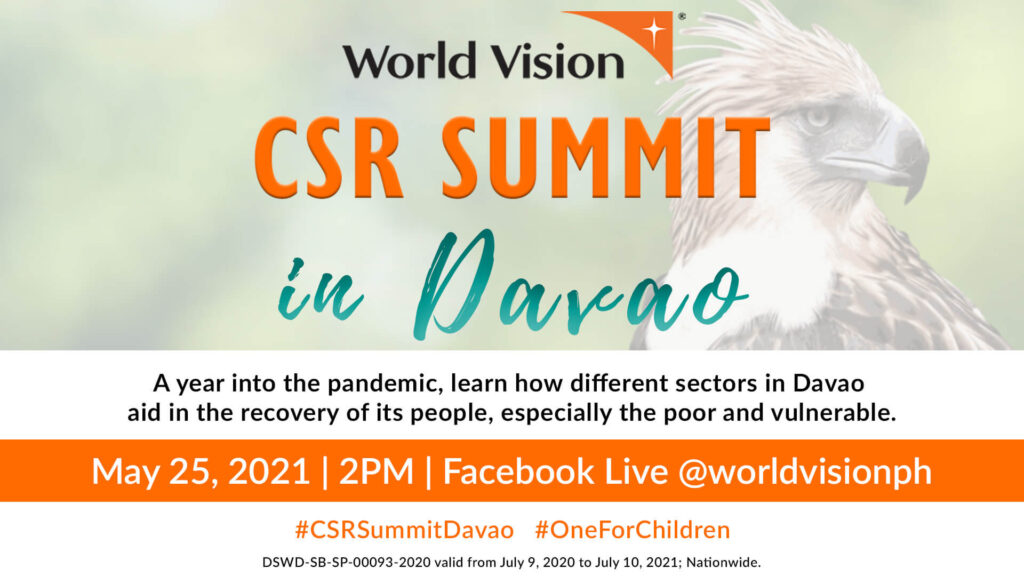 World Vision®

CSR SUMMIT

in Davao

A year into the pandemic, learn how different sectors in Davao aid in the recovery of its people, especially the poor and vulnerable.

May 25, 2021 | 2PM | Facebook Live @worldvisionph

#CSRSummitDavao #OneForChildren

DSWD-SB-SP-00093-2020 valid from July 9, 2020 to July 10, 2021; Nationwide.